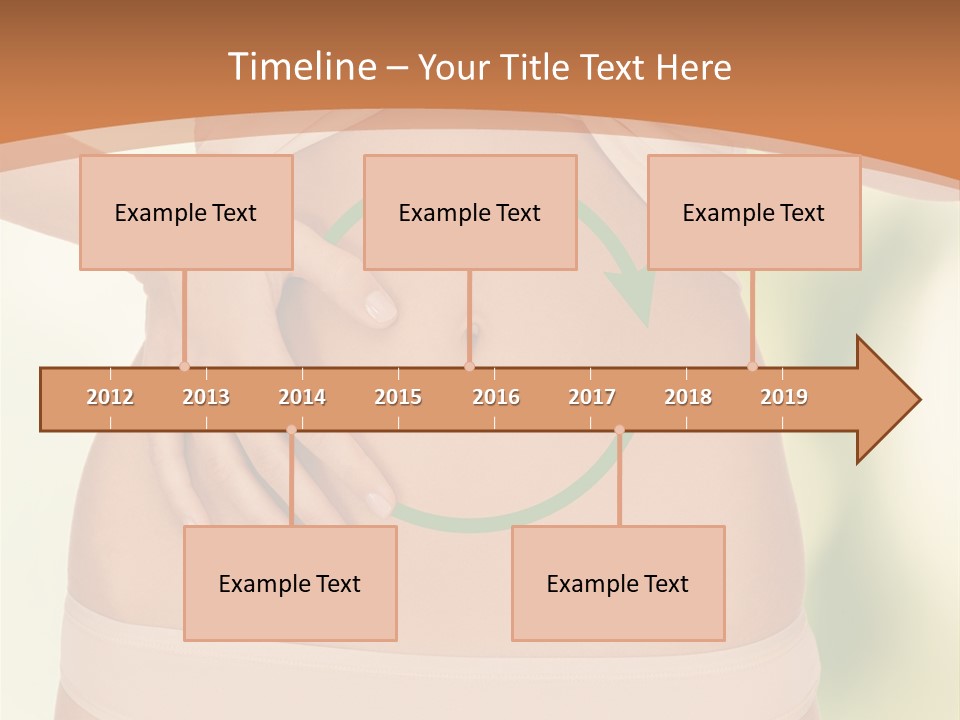 Timeline – Your Title Text Here

Example Text

Example Text

Example Text

2012 2013 2014 2015 2016 2017 2018 2019

Example Text

Example Text